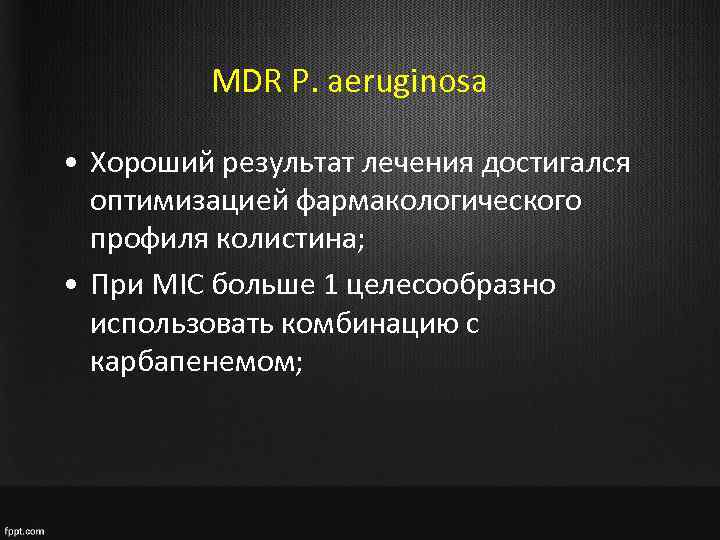 MDR P. aeruginosa

• Хороший результат лечения достигался оптимизацией фармакологического профиля колистина;

• При MIC больше 1 целесообразно использовать комбинацию с карбапенемом;

fppt.com